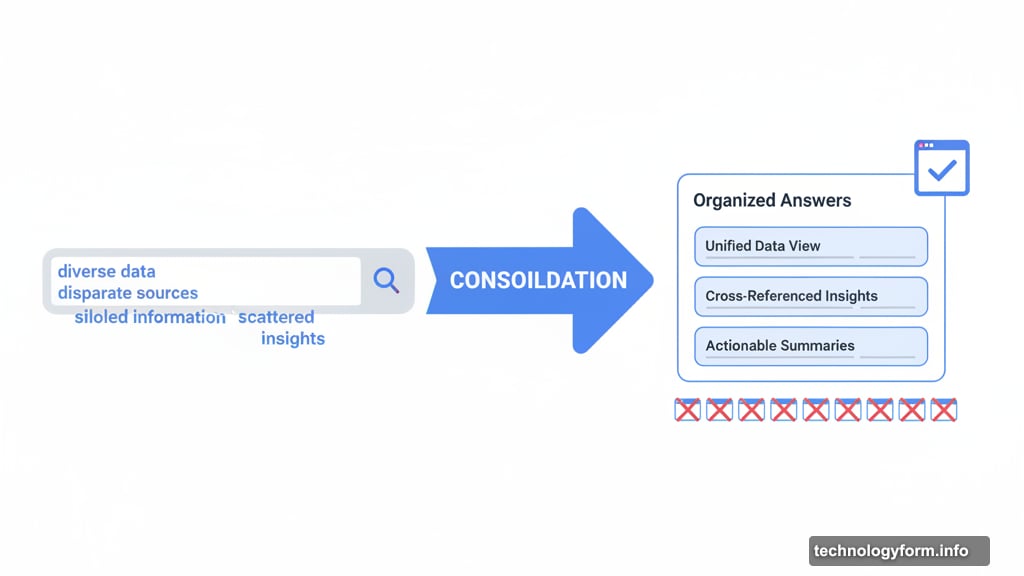 diverse data
disparate sources
siloled information scattered insights

CONSOILDATION

Organized Answers

Unified Data View

Cross-Referenced Insights

Actionable Summaries

technologyform.info